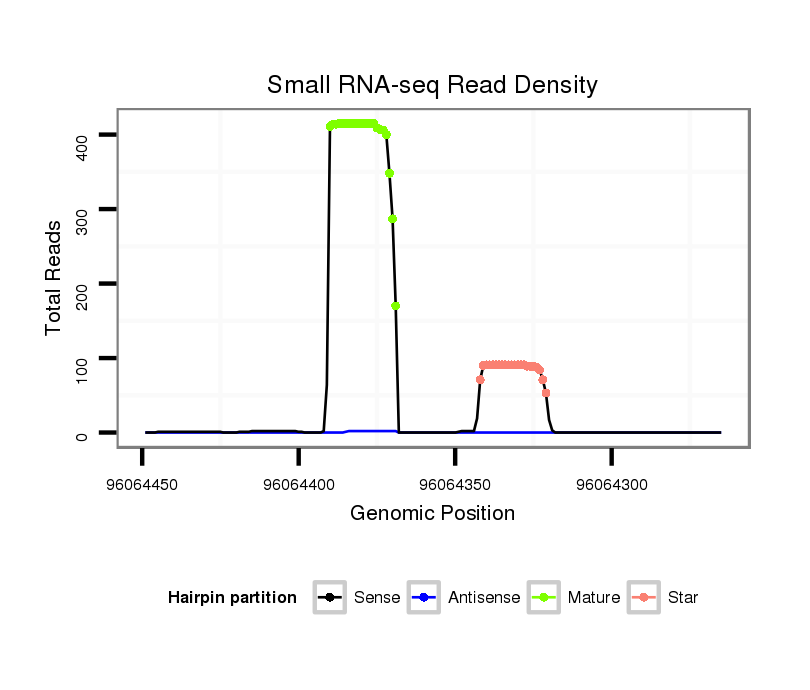 Small RNA-seq Read Density

Total Reads

400
300
200
100
0

96064450
96064400
96064350
96064300

Genomic Position

Hairpin partition
Sense
Antisense
Mature
Star